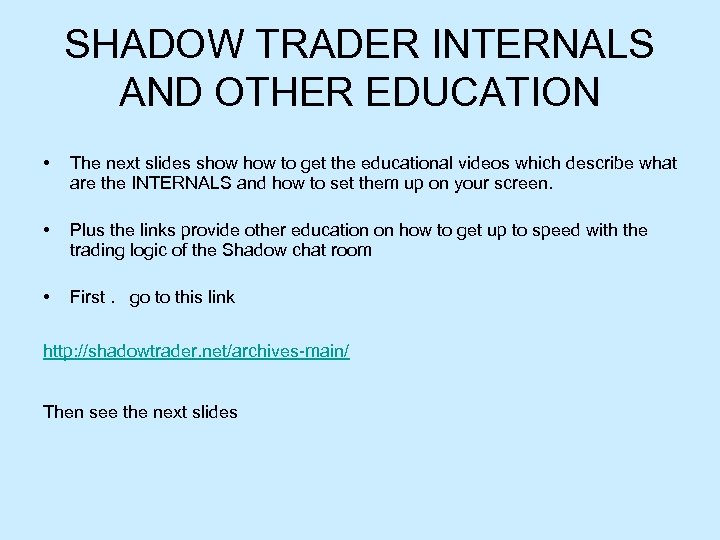 SHADOW TRADER INTERNALS AND OTHER EDUCATION

• The next slides show how to get the educational videos which describe what are the INTERNALS and how to set them up on your screen.

• Plus the links provide other education on how to get up to speed with the trading logic of the Shadow chat room

• First . go to this link

http://shadowtrader.net/archives-main/

Then see the next slides